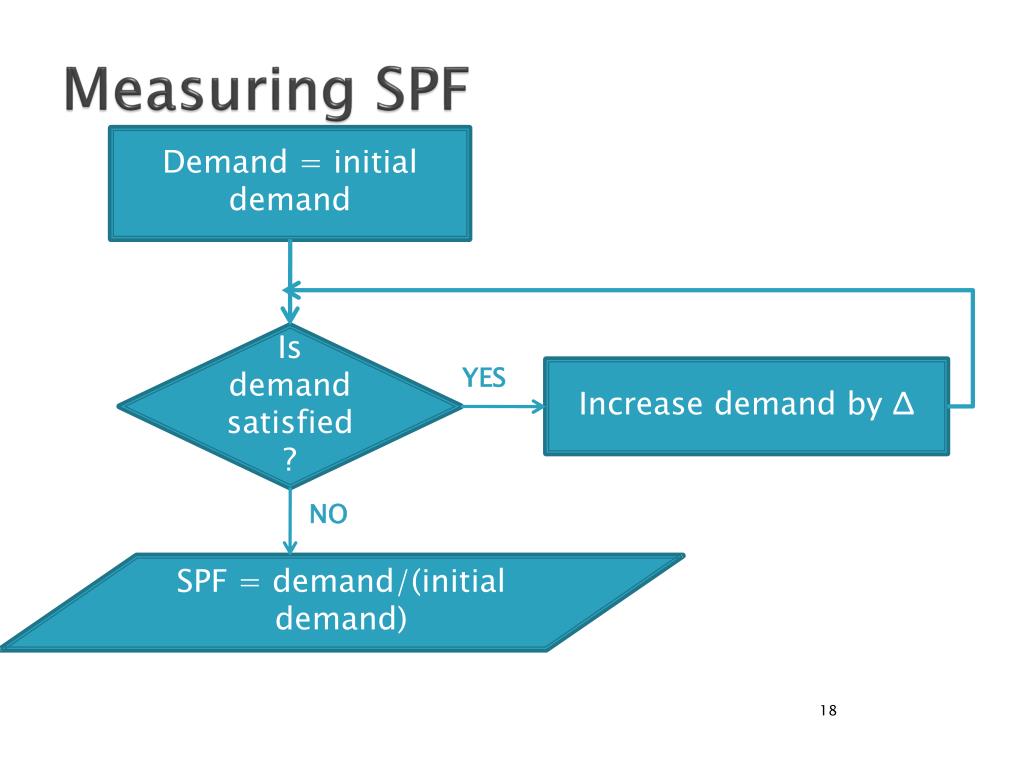 Measuring SPF

Demand = initial demand

Is demand satisfied ?

YES

Increase demand by Δ

NO

SPF = demand/(initial demand)

18